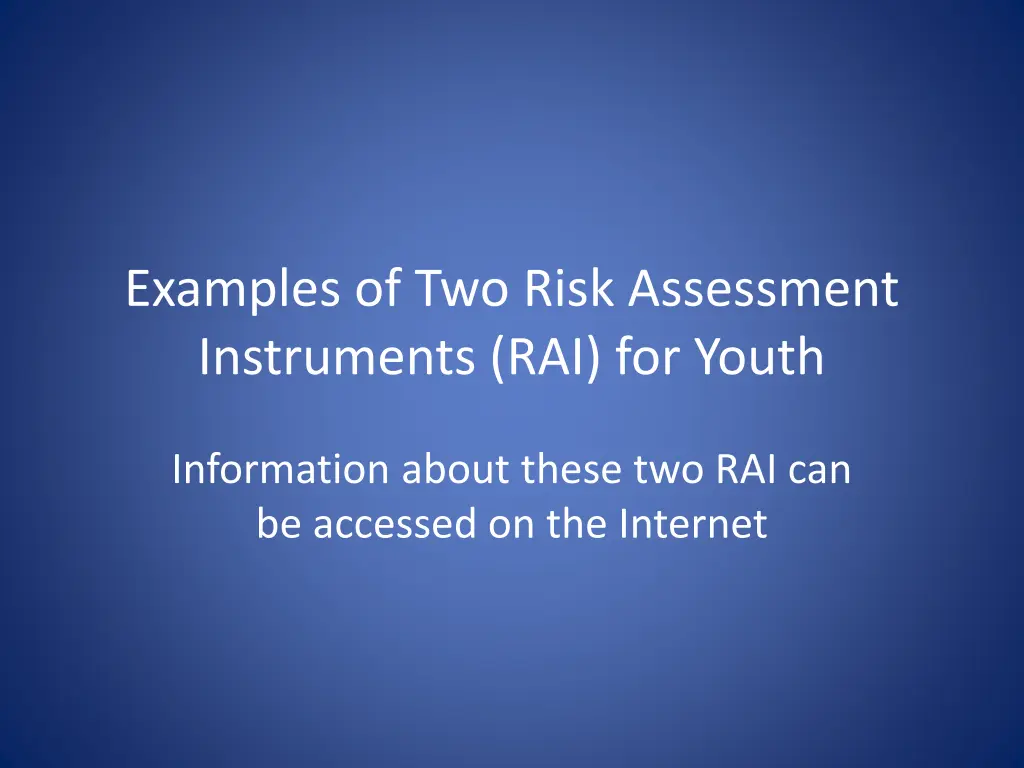 Examples of Two Risk Assessment Instruments (RAI) for Youth

Information about these two RAI can be accessed on the Internet